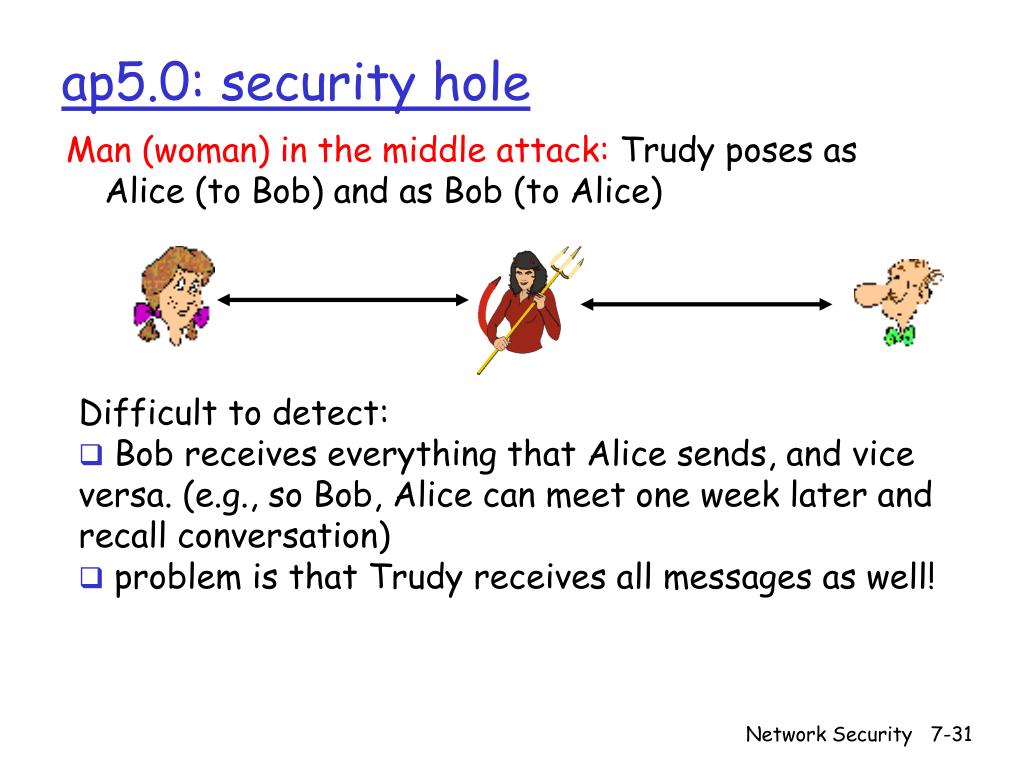 ap5.0: security hole

Man (woman) in the middle attack: Trudy poses as Alice (to Bob) and as Bob (to Alice)

Difficult to detect:

❑ Bob receives everything that Alice sends, and vice versa. (e.g., so Bob, Alice can meet one week later and recall conversation)

❑ problem is that Trudy receives all messages as well!

Network Security 7-31